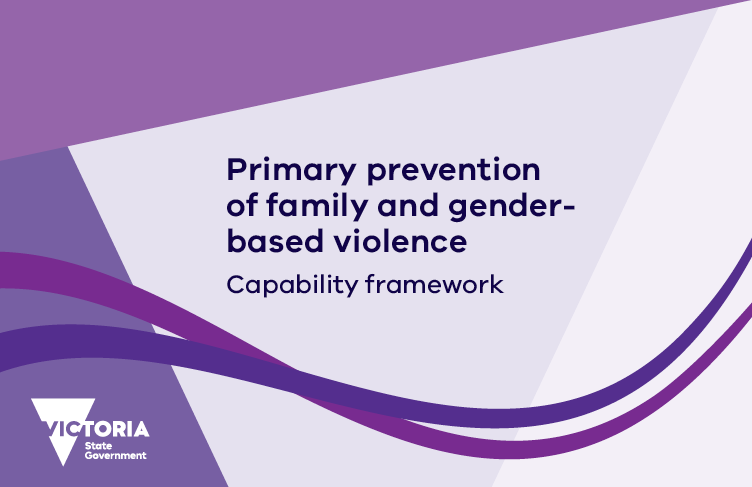 Primary prevention of family and gender-based violence

Capability framework

VICTORIA
State
Government